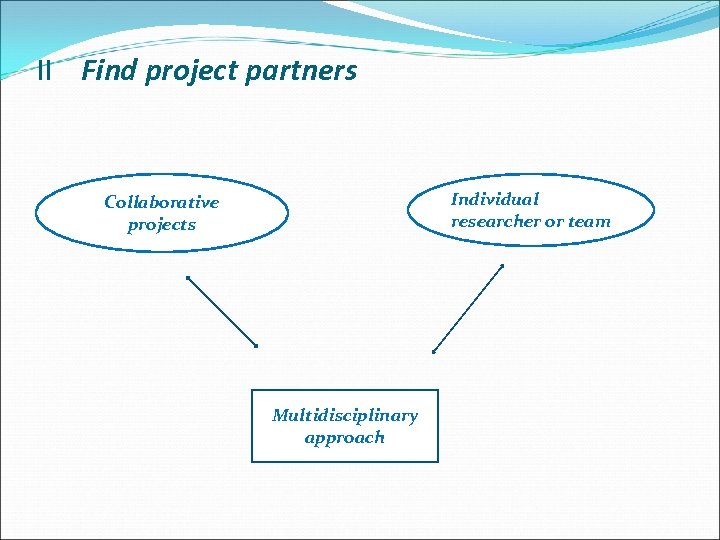 II Find project partners

Collaborative projects

Individual researcher or team

Multidisciplinary approach